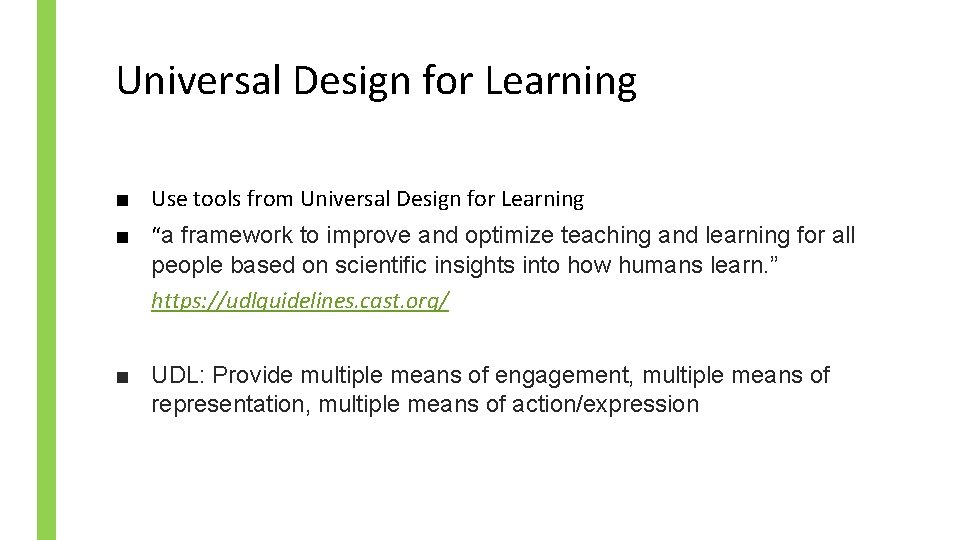 Universal Design for Learning

■ Use tools from Universal Design for Learning

■ "a framework to improve and optimize teaching and learning for all people based on scientific insights into how humans learn." https://udlguidelines.cast.org/

■ UDL: Provide multiple means of engagement, multiple means of representation, multiple means of action/expression